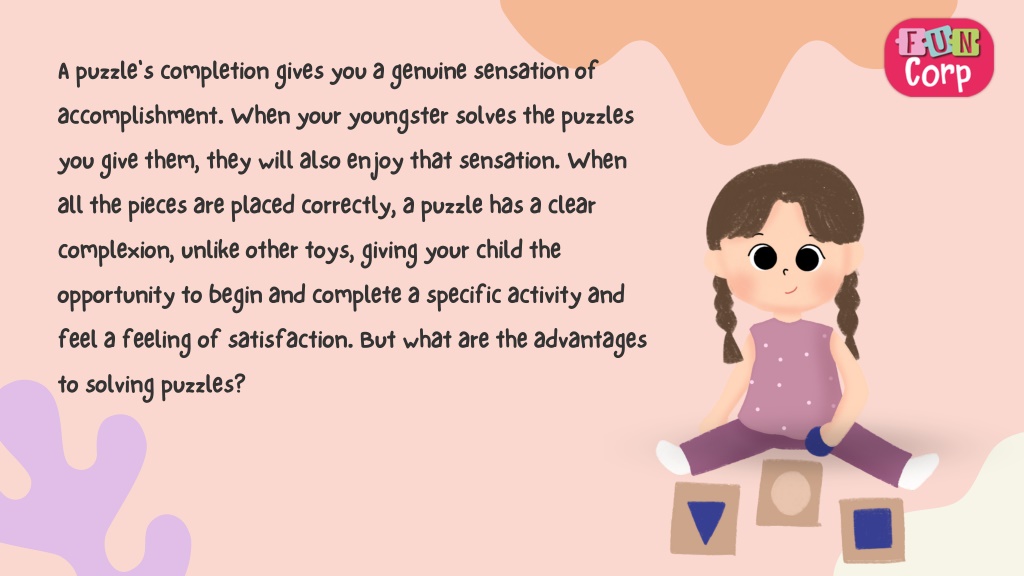 FUN Corp

A puzzle's completion gives you a genuine sensation of accomplishment. When your youngster solves the puzzles you give them, they will also enjoy that sensation. When all the pieces are placed correctly, a puzzle has a clear complexion, unlike other toys, giving your child the opportunity to begin and complete a specific activity and feel a feeling of satisfaction. But what are the advantages to solving puzzles?